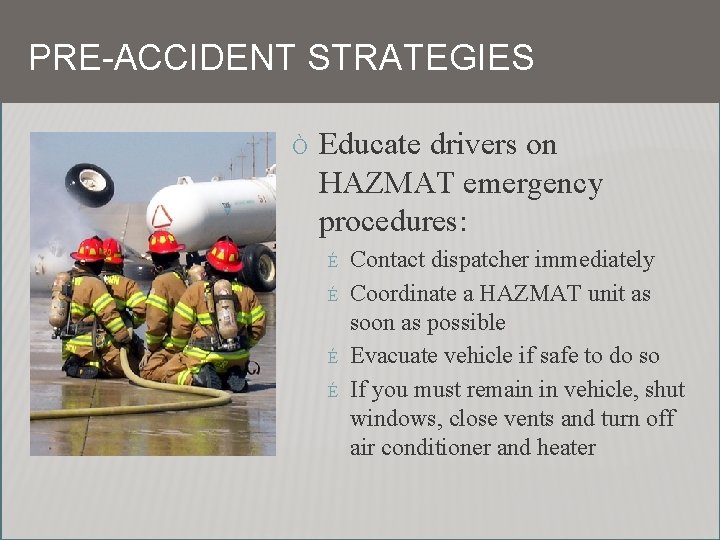 PRE-ACCIDENT STRATEGIES

Ò Educate drivers on HAZMAT emergency procedures:

É Contact dispatcher immediately

É Coordinate a HAZMAT unit as soon as possible

É Evacuate vehicle if safe to do so

É If you must remain in vehicle, shut windows, close vents and turn off air conditioner and heater